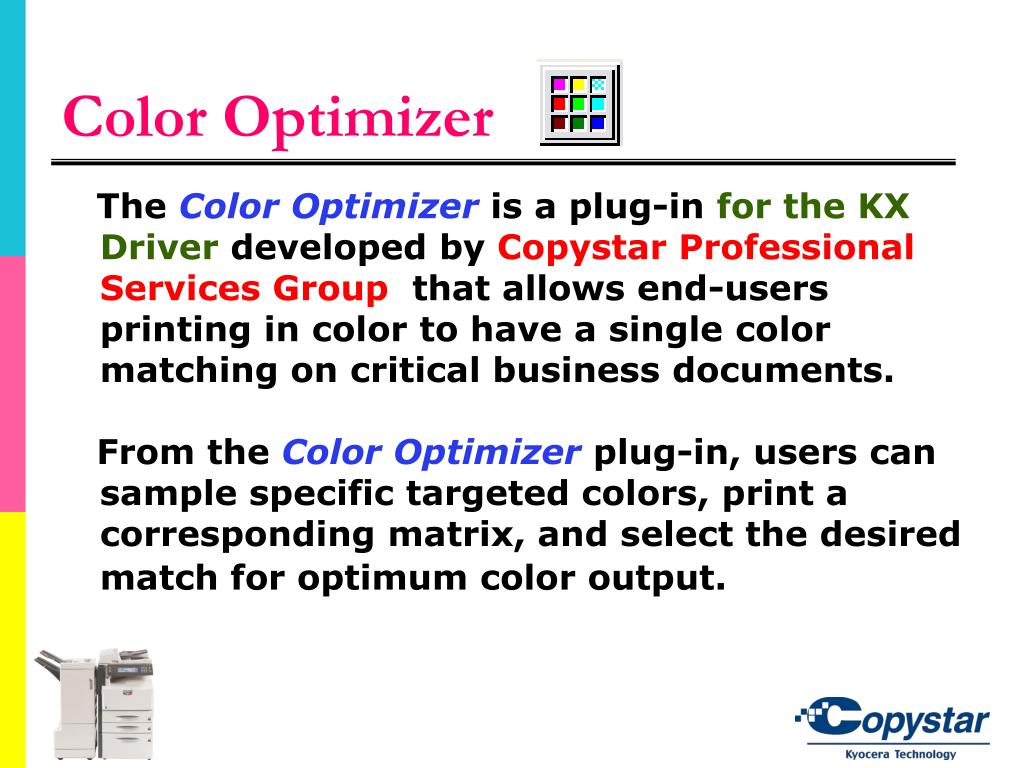 Color Optimizer

The Color Optimizer is a plug-in for the KX Driver developed by Copystar Professional Services Group that allows end-users printing in color to have a single color matching on critical business documents.

From the Color Optimizer plug-in, users can sample specific targeted colors, print a corresponding matrix, and select the desired match for optimum color output.

Copystar
Kyocera Technology